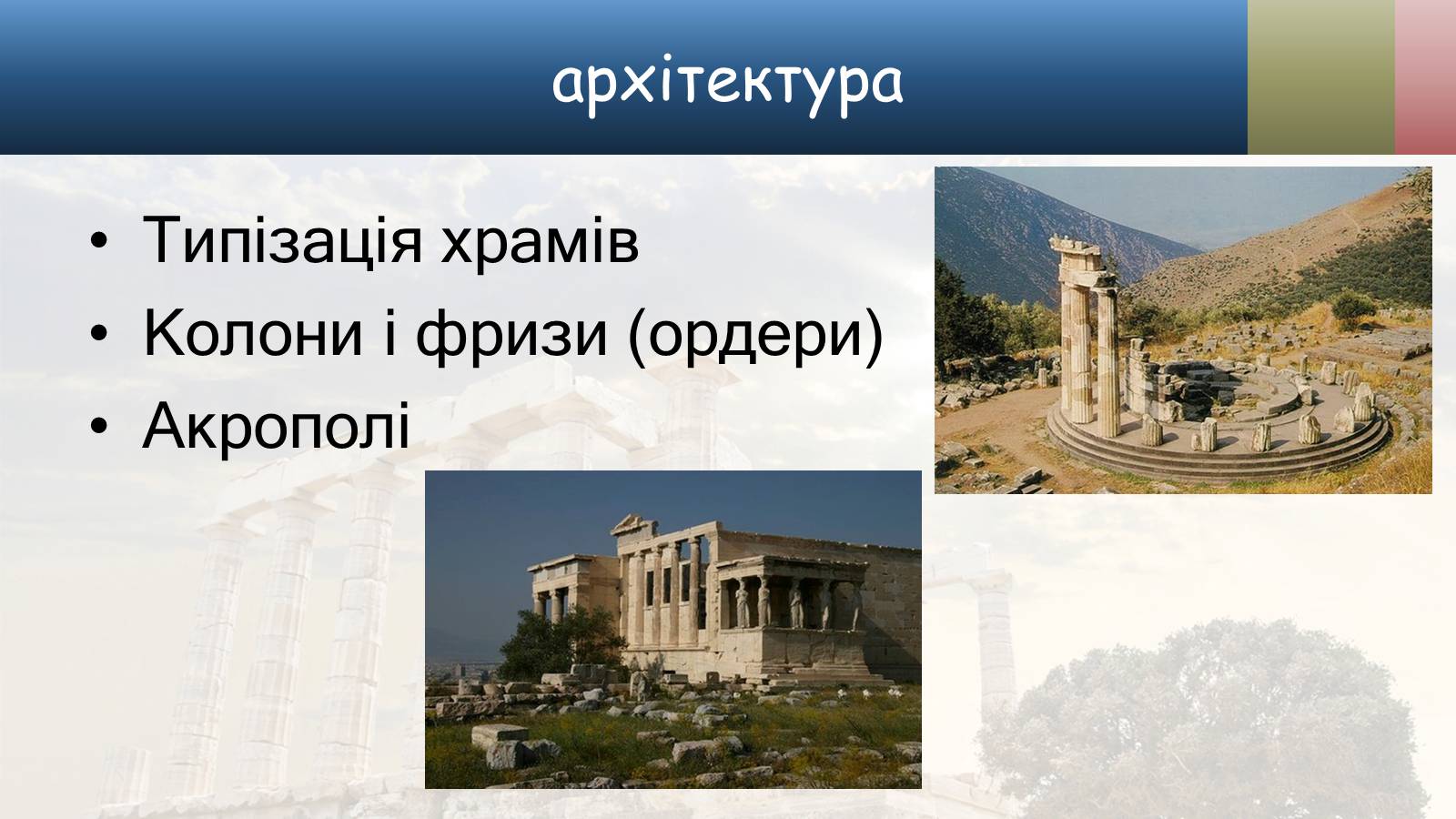 архітектура

• Типізація храмів
• Колони і фризи (ордери)
• Акрополі